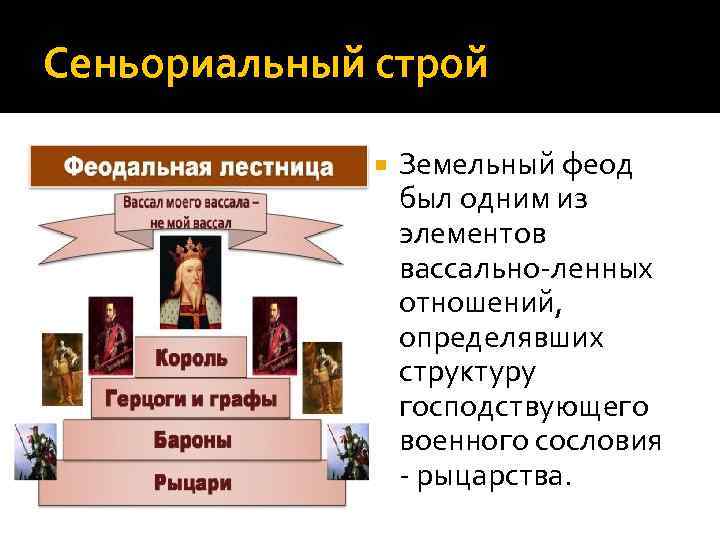 Сеньориальный строй

Феодальная лестница

Вассал моего вассала – не мой вассал

Король

Герцоги и графы

Бароны

Рыцари

Земельный феод был одним из элементов вассально-ленных отношений, определявших структуру господствующего военного сословия - рыцарства.